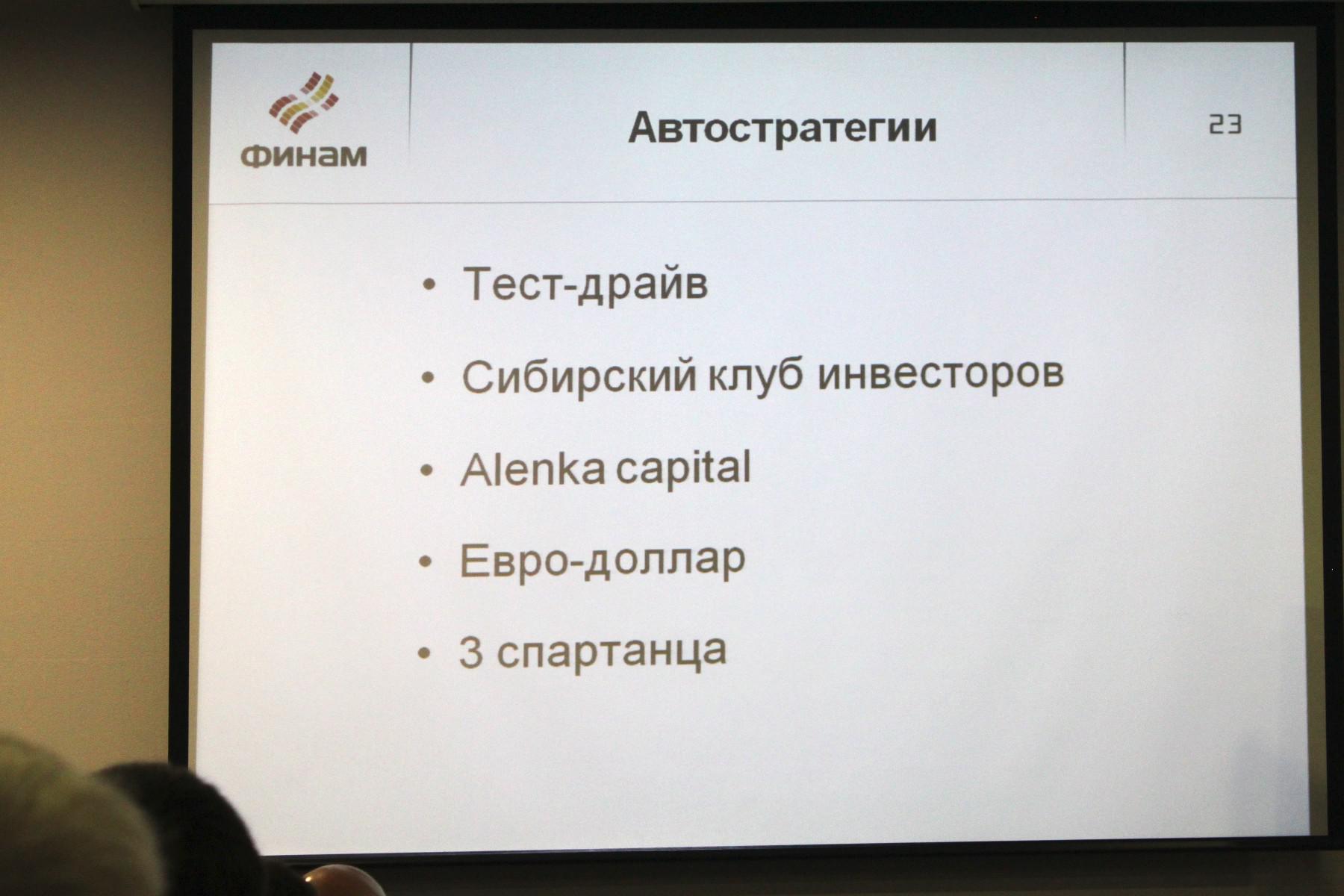 ФИНАМ

Автостратегии

23

• Тест-драйв

• Сибирский клуб инвесторов

• Alenka capital

• Евро-доллар

• 3 спартанца